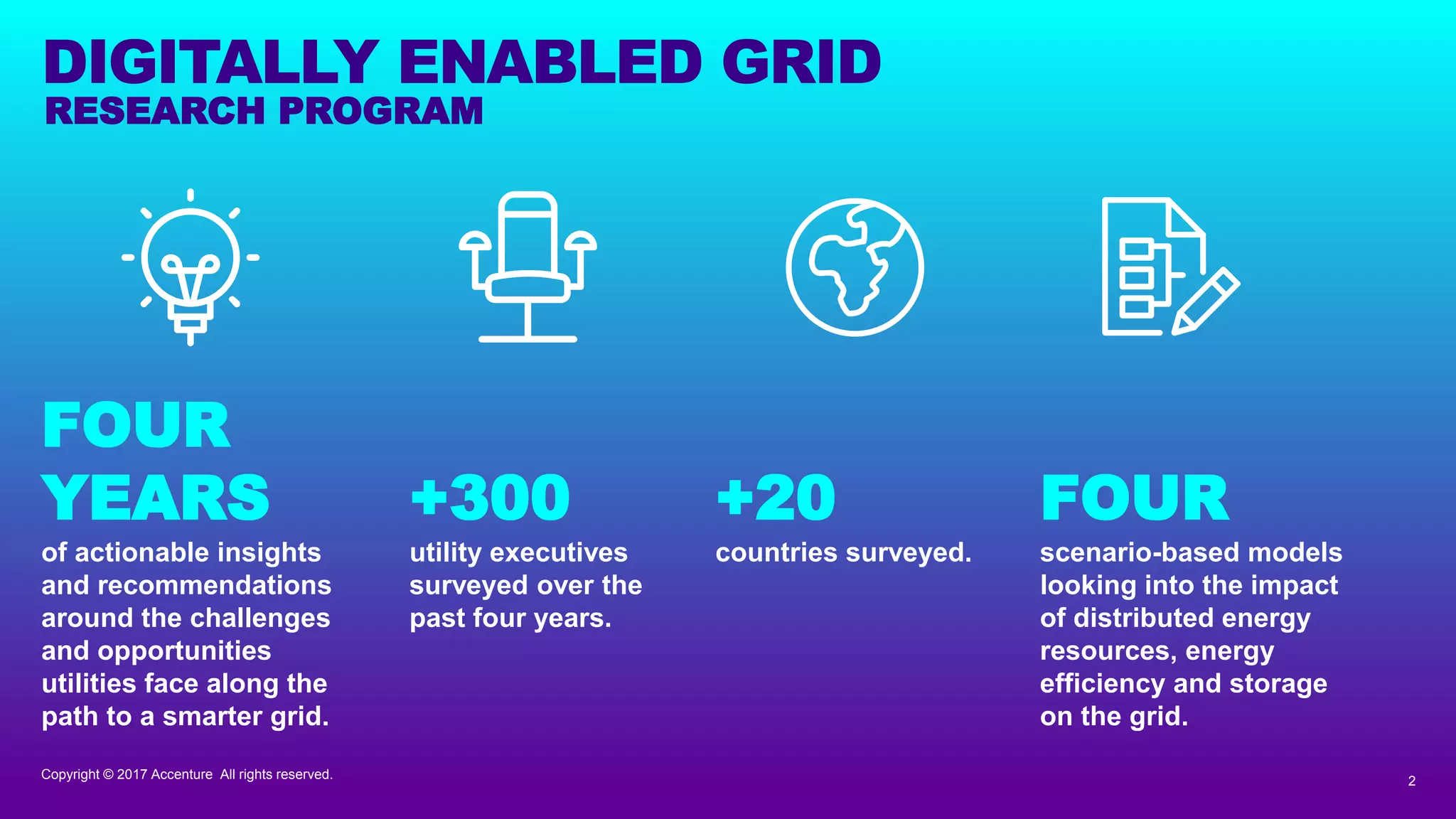 DIGITALLY ENABLED GRID
RESEARCH PROGRAM

FOUR YEARS
of actionable insights and recommendations around the challenges and opportunities utilities face along the path to a smarter grid.

+300
utility executives surveyed over the past four years.

+20
countries surveyed.

FOUR
scenario-based models looking into the impact of distributed energy resources, energy efficiency and storage on the grid.

Copyright © 2017 Accenture All rights reserved.

2